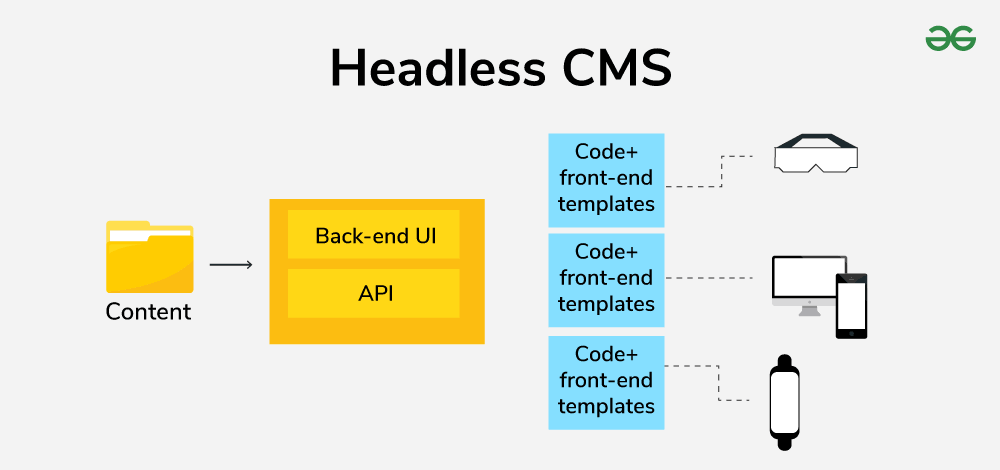 Headless CMS

Content

Back-end UI

API

Code+ front-end templates

Code+ front-end templates

Code+ front-end templates